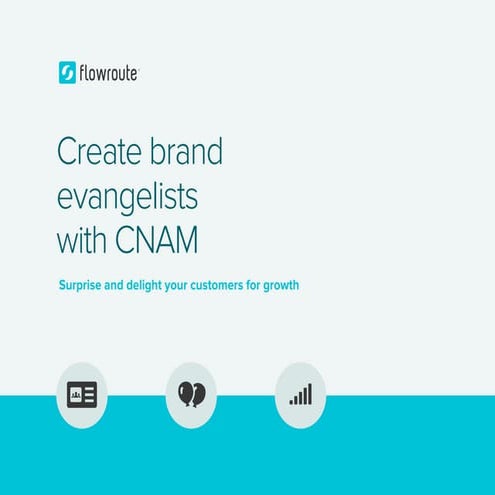 flowroute

Create brand evangelists with CNAM

Surprise and delight your customers for growth